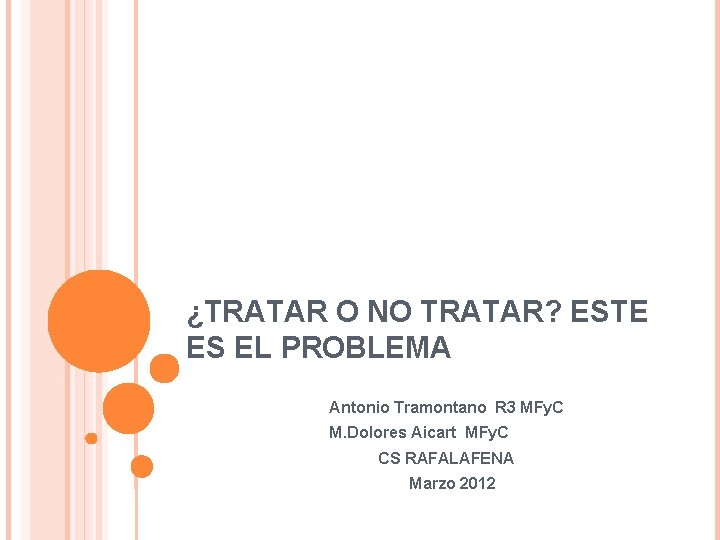 ¿TRATAR O NO TRATAR? ESTE ES EL PROBLEMA

Antonio Tramontano R3 MFyC
M.Dolores Aicart MFyC
CS RAFALAFENA
Marzo 2012